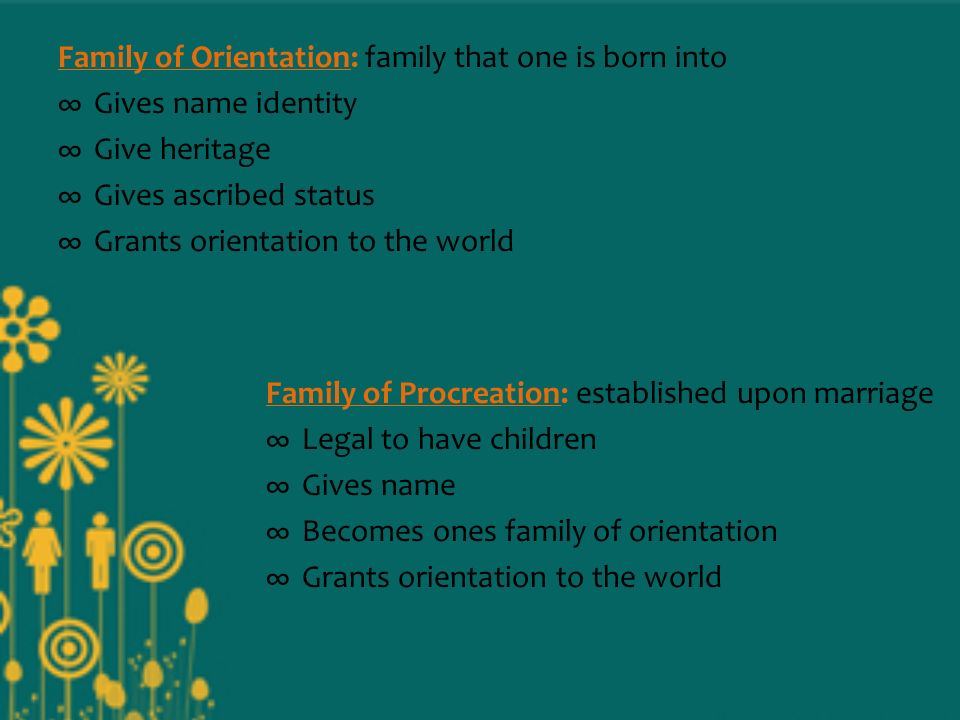 Family of Orientation: family that one is born into
∞ Gives name identity
∞ Give heritage
∞ Gives ascribed status
∞ Grants orientation to the world

Family of Procreation: established upon marriage
∞ Legal to have children
∞ Gives name
∞ Becomes ones family of orientation
∞ Grants orientation to the world